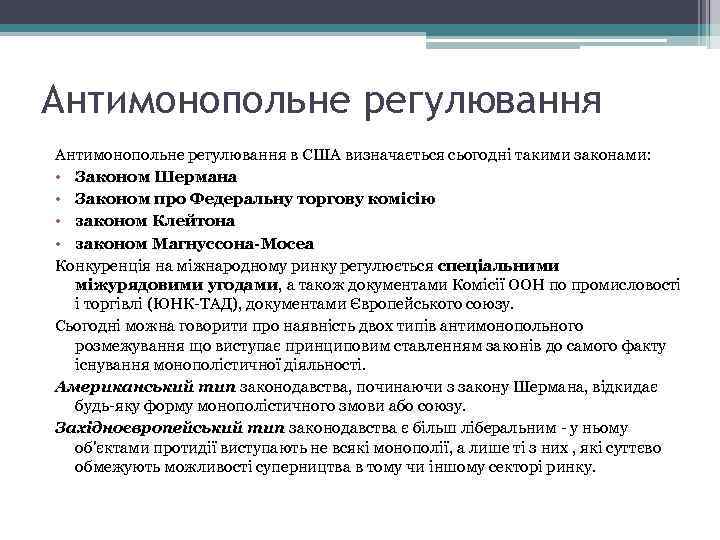 Антимонопольне регулювання

Антимонопольне регулювання в США визначається сьогодні такими законами:

• Законом Шермана
• Законом про Федеральну торгову комісію
• законом Клейтона
• законом Магнуссона-Мосеа

Конкуренція на міжнародному ринку регулюється спеціальними міжурядовими угодами, а також документами Комісії ООН по промисловості і торгівлі (ЮНК-ТАД), документами Європейського союзу.

Сьогодні можна говорити про наявність двох типів антимонопольного розмежування що виступає принциповим ставленням законів до самого факту існування монополістичної діяльності.

Американський тип законодавства, починаючи з закону Шермана, відкидає будь-яку форму монополістичного змови або союзу.

Західноєвропейський тип законодавства є більш ліберальним - у ньому об'єктами протидії виступають не всякі монополії, а лише ті з них , які суттєво обмежують можливості суперництва в тому чи іншому секторі ринку.